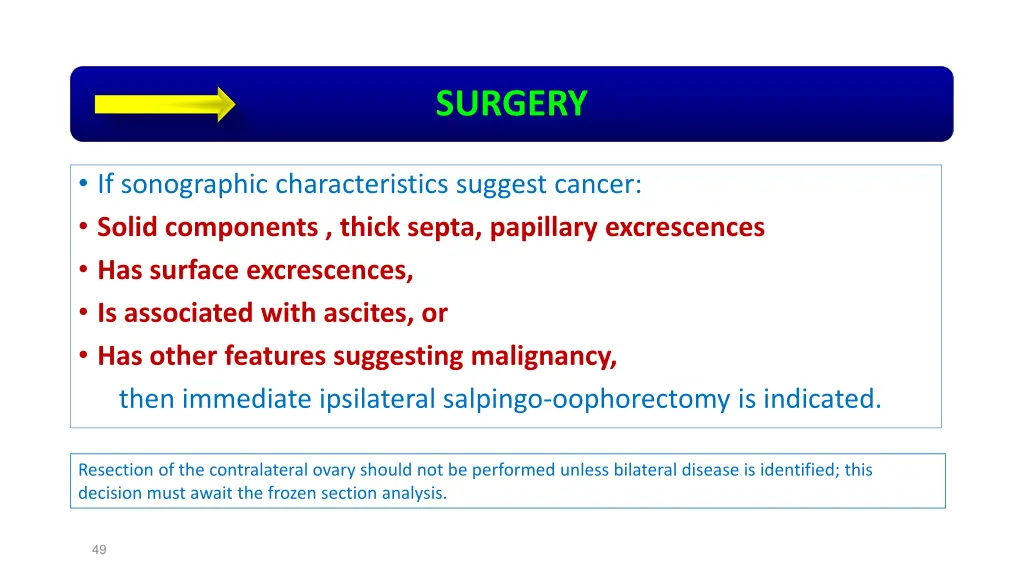 SURGERY

• If sonographic characteristics suggest cancer:
• Solid components , thick septa, papillary excrescences
• Has surface excrescences,
• Is associated with ascites, or
• Has other features suggesting malignancy,
then immediate ipsilateral salpingo-oophorectomy is indicated.

Resection of the contralateral ovary should not be performed unless bilateral disease is identified; this decision must await the frozen section analysis.

49